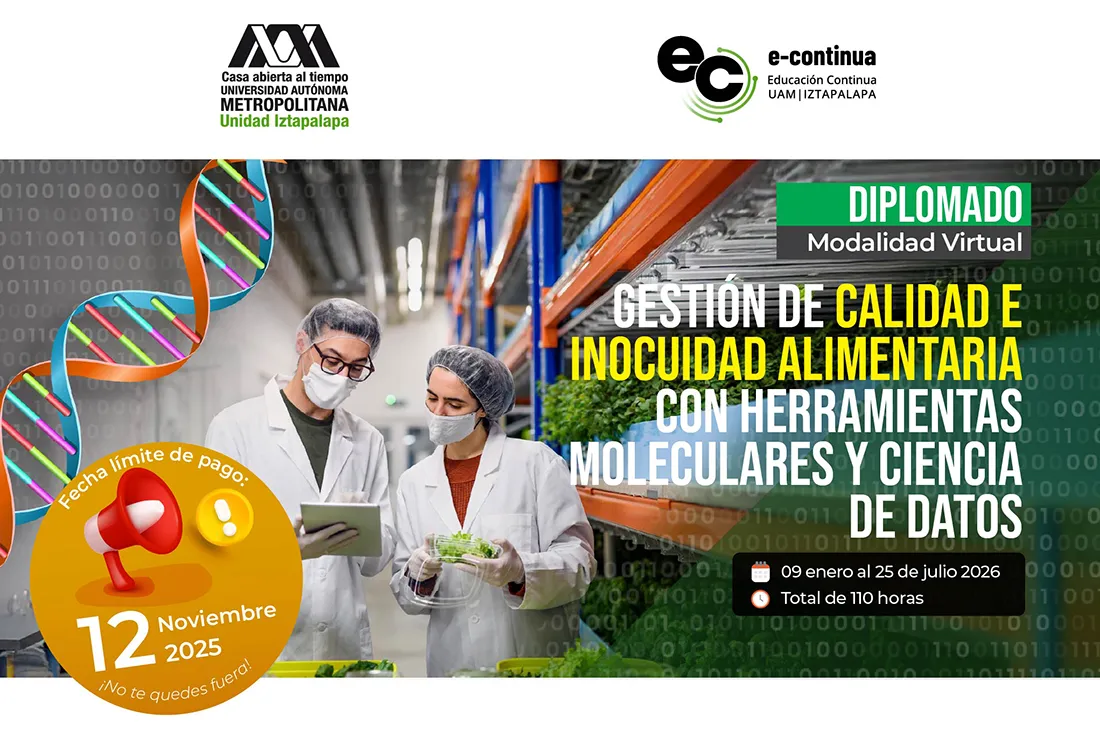 Casa abierta al tiempo
UNIVERSIDAD AUTÓNOMA
METROPOLITANA
Unidad Iztapalapa

ec e-continua
Educación Continua
UAM | IZTAPALAPA

DIPLOMADO
Modalidad Virtual

GESTIÓN DE CALIDAD E INOCUIDAD ALIMENTARIA CON HERRAMIENTAS MOLECULARES Y CIENCIA DE DATOS

09 enero al 25 de julio 2026
Total de 110 horas

Fecha límite de pago:
12 Noviembre 2025
¡No te quedes fuera!